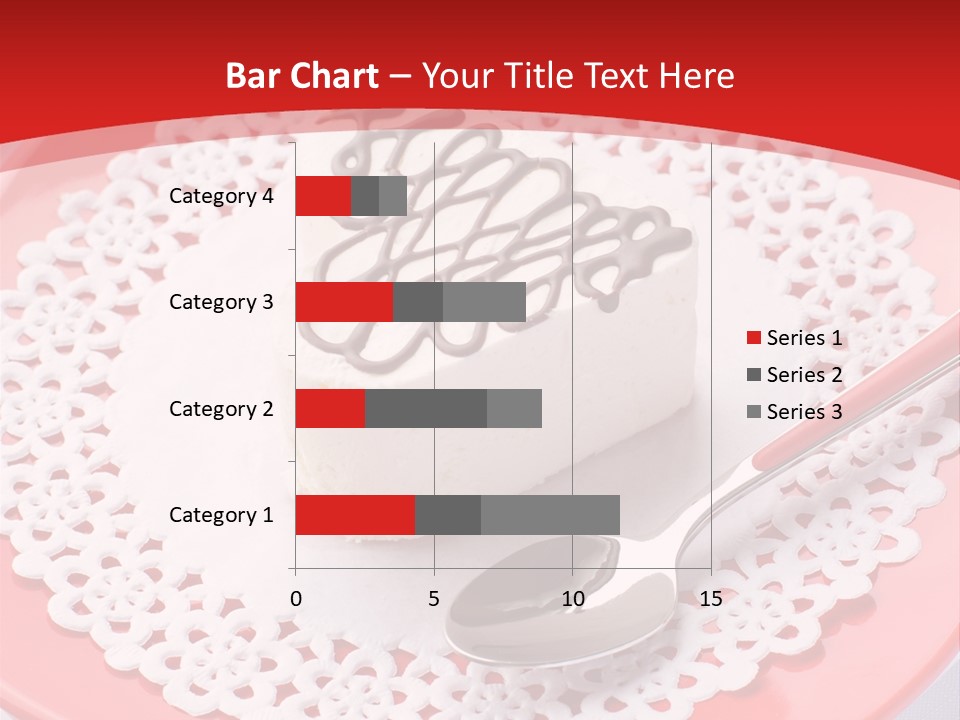 Bar Chart – Your Title Text Here

Category 4
Category 3
Category 2
Category 1

0
5
10
15

Series 1
Series 2
Series 3